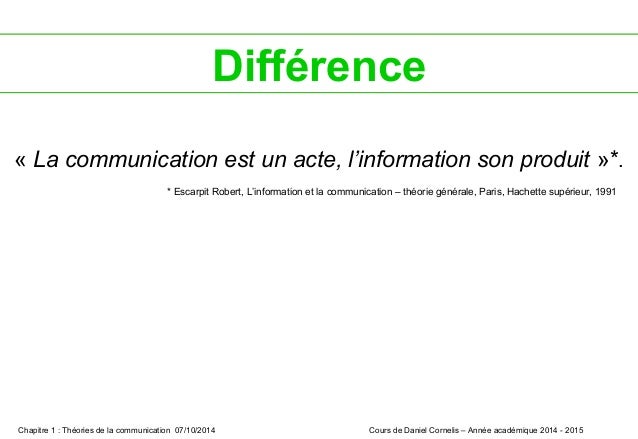 Différence

« La communication est un acte, l'information son produit »*.

* Escarpit Robert, L'information et la communication – théorie générale, Paris, Hachette supérieur, 1991

Chapitre 1 : Théories de la communication 07/10/2014

Cours de Daniel Cornelis – Année académique 2014 - 2015